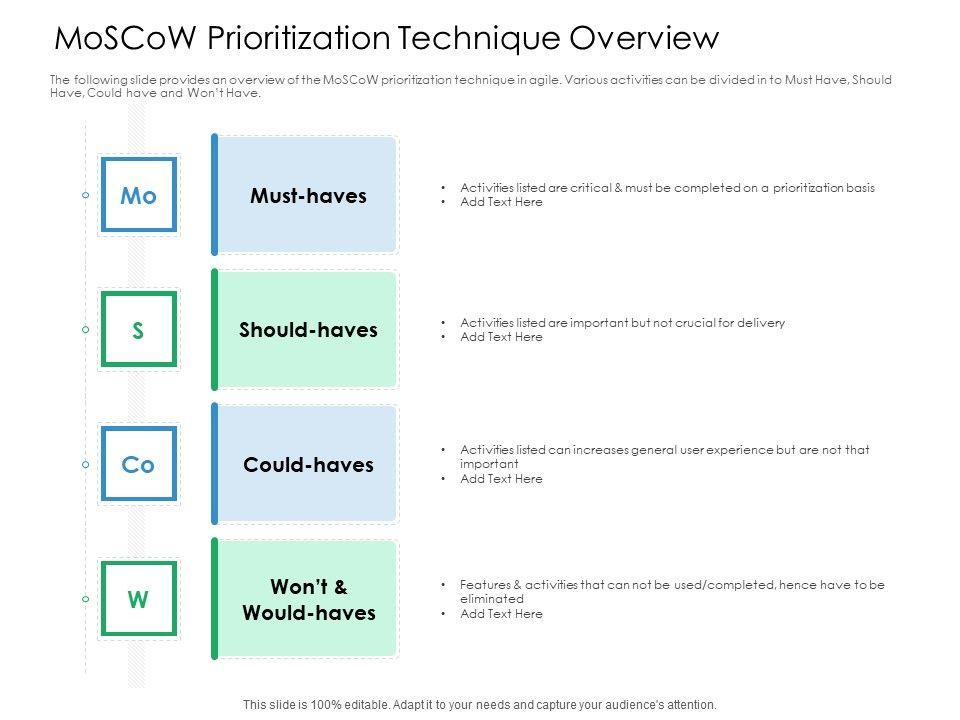 MoSCoW Prioritization Technique Overview

The following slide provides an overview of the MoSCoW prioritization technique in agile. Various activities can be divided in to Must Have, Should Have, Could have and Won't Have.

Mo

Must-haves

• Activities listed are critical & must be completed on a prioritization basis
• Add Text Here

S

Should-haves

• Activities listed are important but not crucial for delivery
• Add Text Here

Co

Could-haves

• Activities listed can increases general user experience but are not that important
• Add Text Here

W

Won't & Would-haves

• Features & activities that can not be used/completed, hence have to be eliminated
• Add Text Here

This slide is 100% editable. Adapt it to your needs and capture your audience's attention.